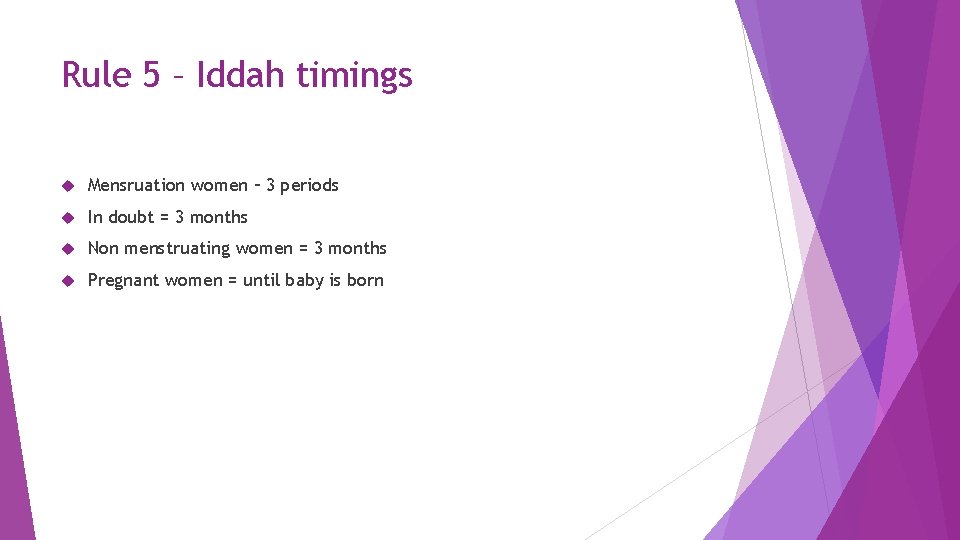 Rule 5 – Iddah timings

Mensruation women – 3 periods

In doubt = 3 months

Non menstruating women = 3 months

Pregnant women = until baby is born